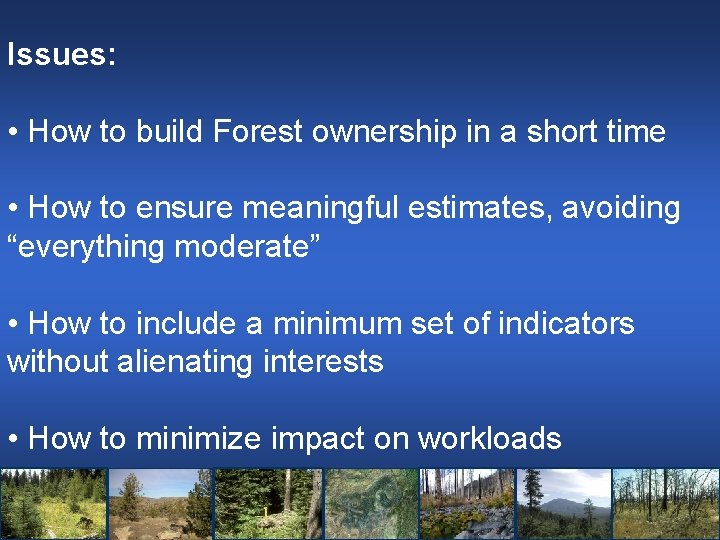 Issues:

• How to build Forest ownership in a short time

• How to ensure meaningful estimates, avoiding “everything moderate”

• How to include a minimum set of indicators without alienating interests

• How to minimize impact on workloads